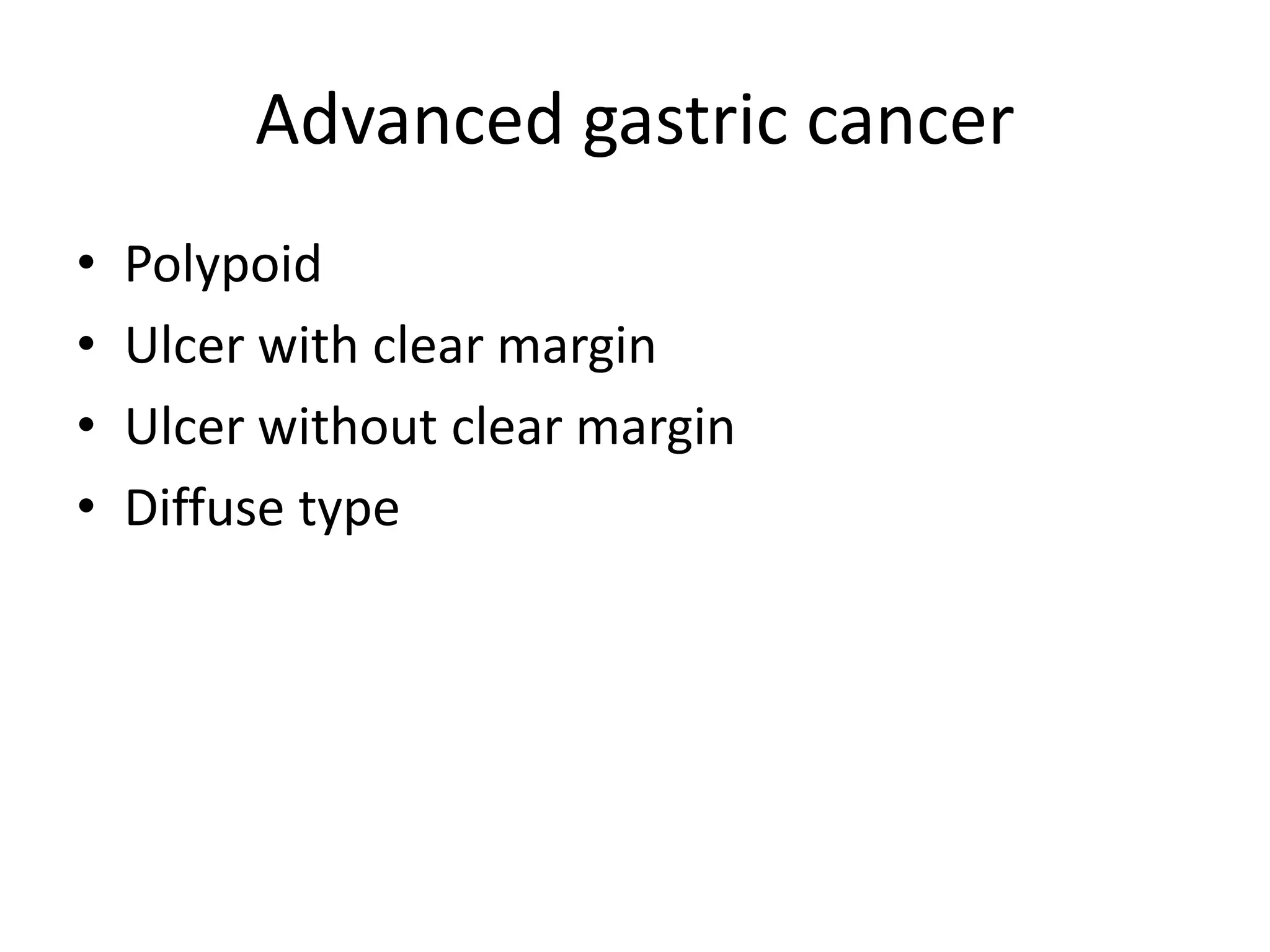 Advanced gastric cancer

• Polypoid
• Ulcer with clear margin
• Ulcer without clear margin
• Diffuse type